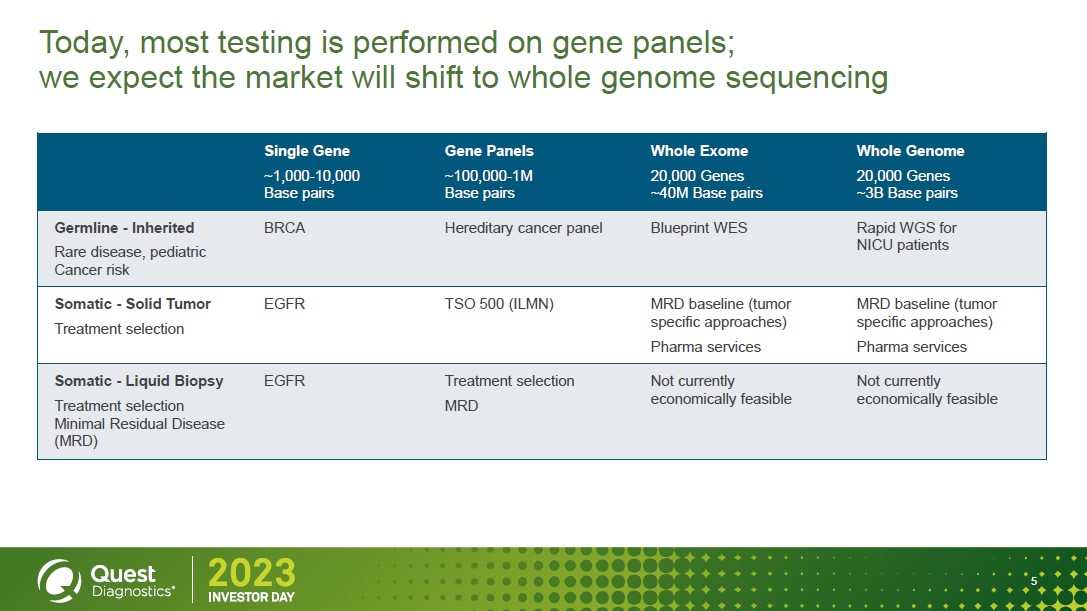 Today, most testing is performed on gene panels; we expect the market will shift to whole genome sequencing

| | Single Gene ~1,000-10,000 Base pairs | Gene Panels ~100,000-1M Base pairs | Whole Exome 20,000 Genes ~40M Base pairs | Whole Genome 20,000 Genes ~3B Base pairs |
|---|---|---|---|---|
| Germline - Inherited Rare disease, pediatric Cancer risk | BRCA | Hereditary cancer panel | Blueprint WES | Rapid WGS for NICU patients |
| Somatic - Solid Tumor Treatment selection | EGFR | TSO 500 (ILMN) | MRD baseline (tumor specific approaches) Pharma services | MRD baseline (tumor specific approaches) Pharma services |
| Somatic - Liquid Biopsy Treatment selection Minimal Residual Disease (MRD) | EGFR | Treatment selection MRD | Not currently economically feasible | Not currently economically feasible |

Quest Diagnostics®

2023 INVESTOR DAY

5